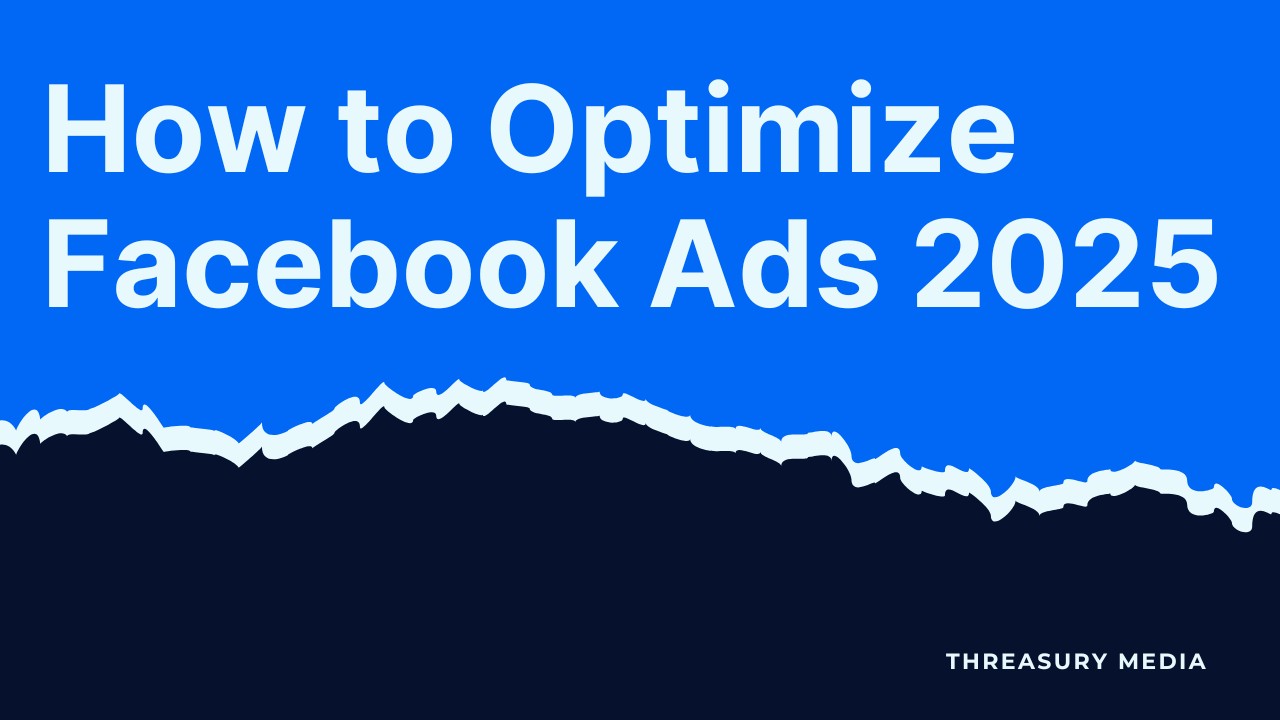 How to Optimize Facebook Ads 2025

THREASURY MEDIA